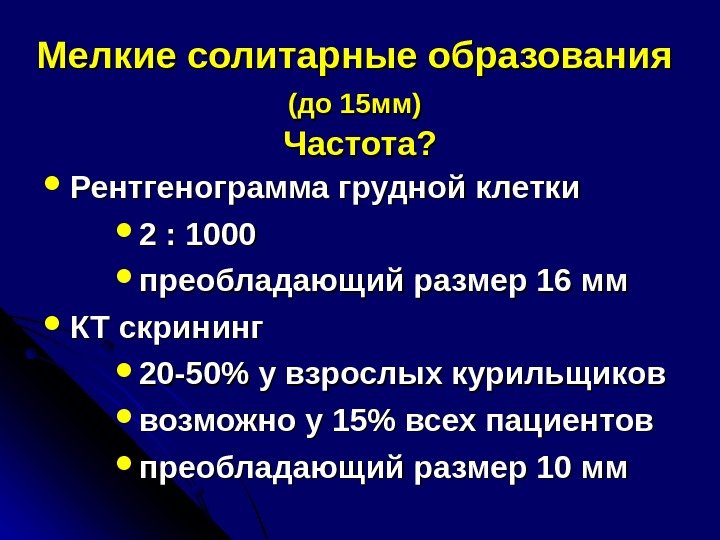 Мелкие солитарные образования

(до 15мм)

Частота?

• Рентгенограмма грудной клетки
  • 2 : 1000
  • преобладающий размер 16 мм
• КТ скрининг
  • 20-50% у взрослых курильщиков
  • возможно у 15% всех пациентов
  • преобладающий размер 10 мм